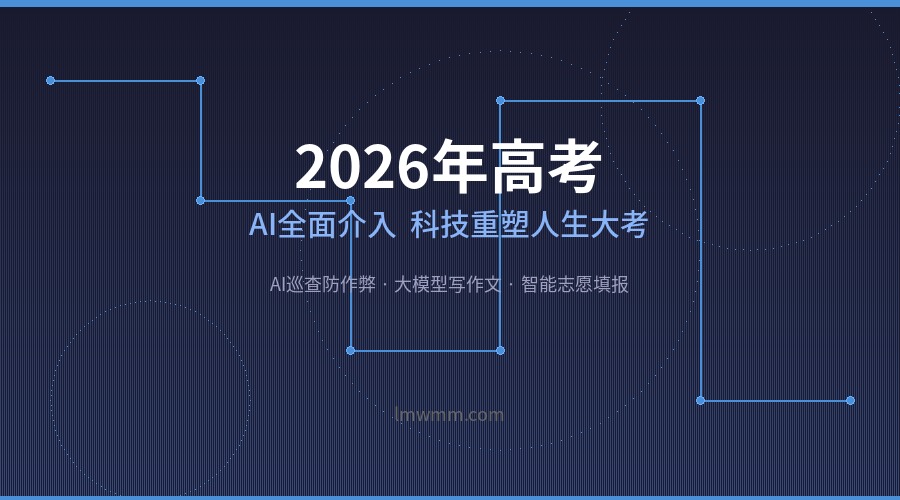 2026年高考

AI全面介入 科技重塑人生大考

AI巡查防作弊 · 大模型写作文 · 智能志愿填报

lmwmm.com